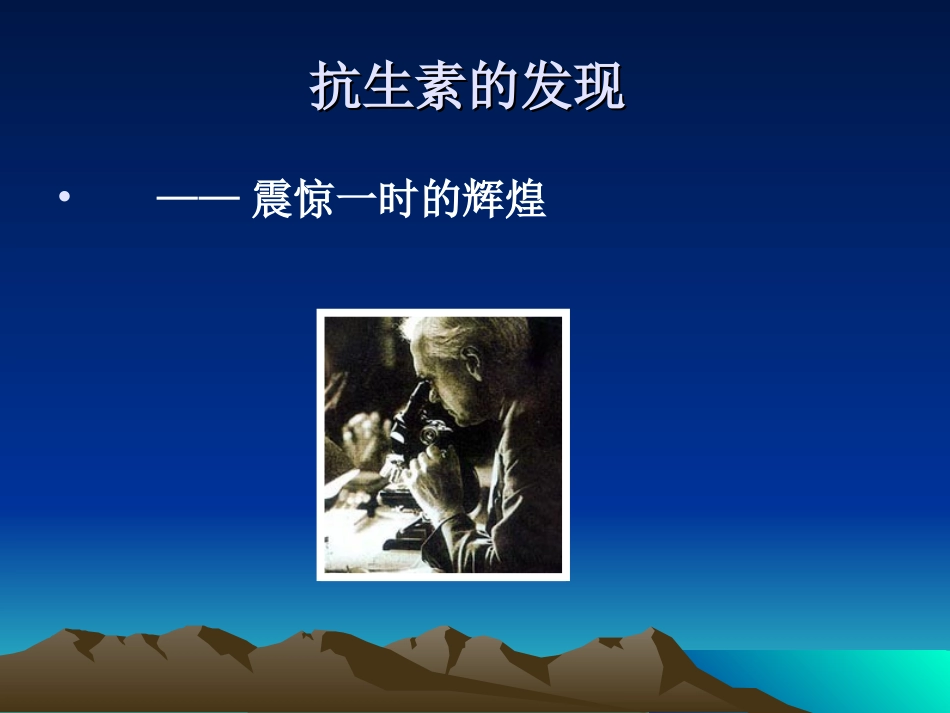 抗生素的发现

• —— 震惊一时的辉煌